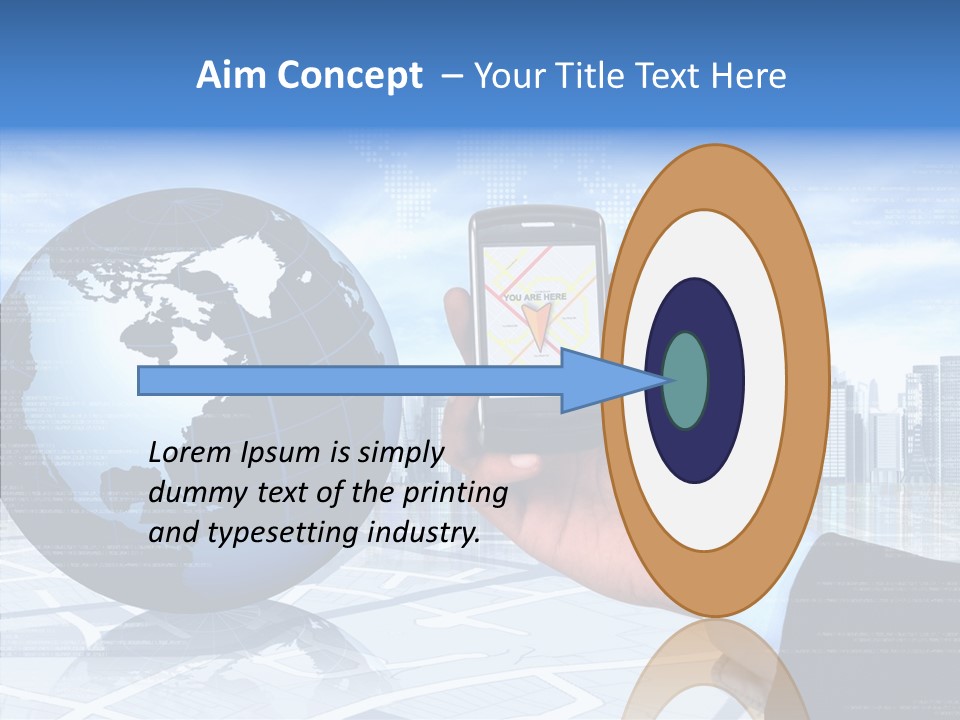 Aim Concept – Your Title Text Here

YOU ARE HERE

Lorem Ipsum is simply dummy text of the printing and typesetting industry.